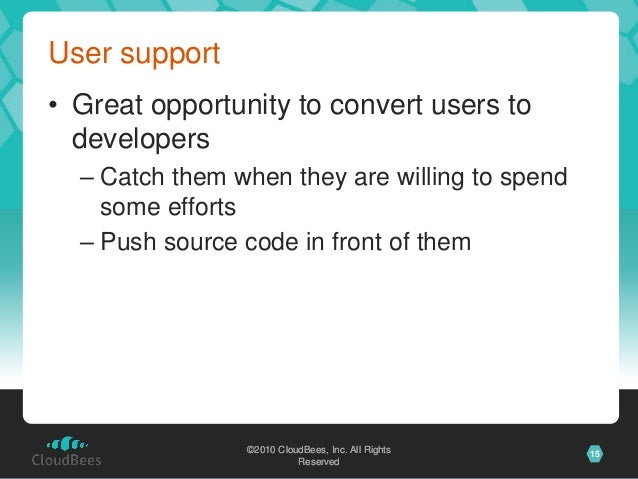 User support

• Great opportunity to convert users to developers

– Catch them when they are willing to spend some efforts

– Push source code in front of them

CloudBees

©2010 CloudBees, Inc. All Rights Reserved

15